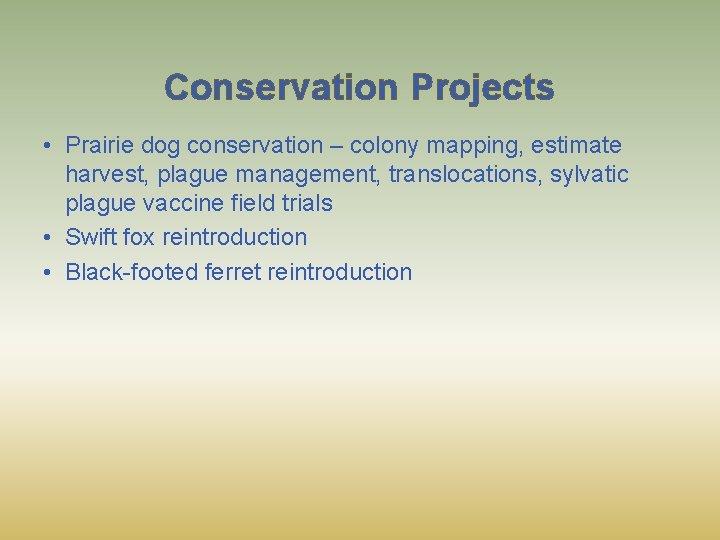 Conservation Projects

• Prairie dog conservation – colony mapping, estimate harvest, plague management, translocations, sylvatic plague vaccine field trials
• Swift fox reintroduction
• Black-footed ferret reintroduction